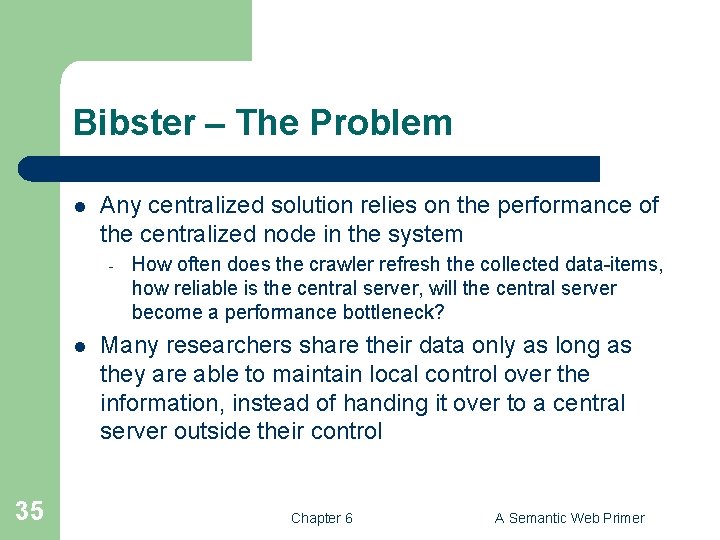 Bibster – The Problem

- Any centralized solution relies on the performance of the centralized node in the system
  - How often does the crawler refresh the collected data-items, how reliable is the central server, will the central server become a performance bottleneck?
- Many researchers share their data only as long as they are able to maintain local control over the information, instead of handing it over to a central server outside their control

35

Chapter 6

A Semantic Web Primer